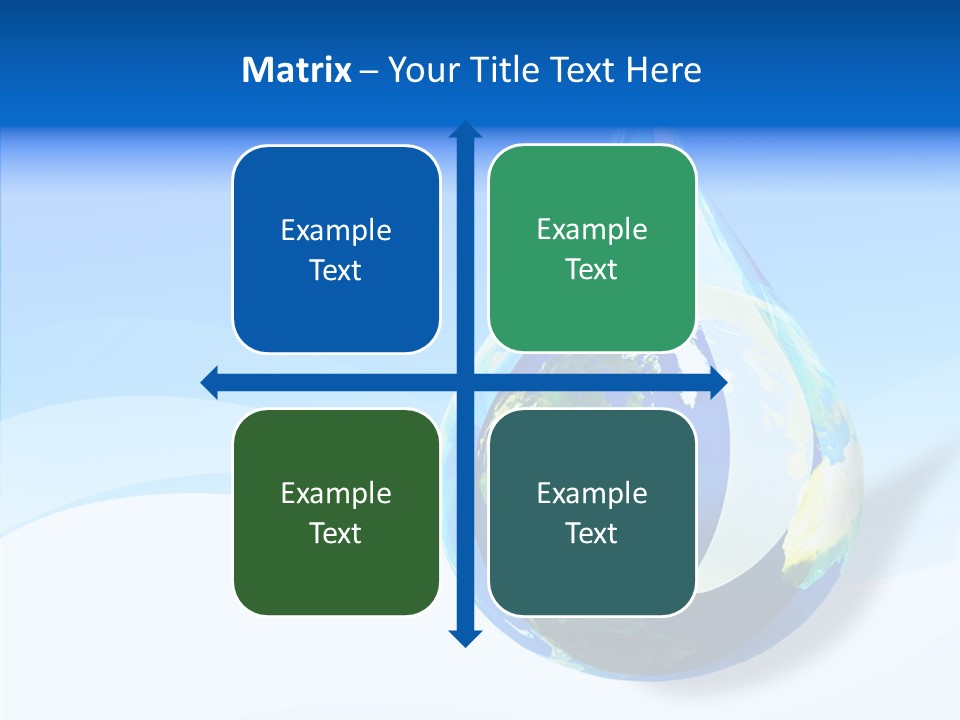 Matrix – Your Title Text Here

Example Text

Example Text

Example Text

Example Text